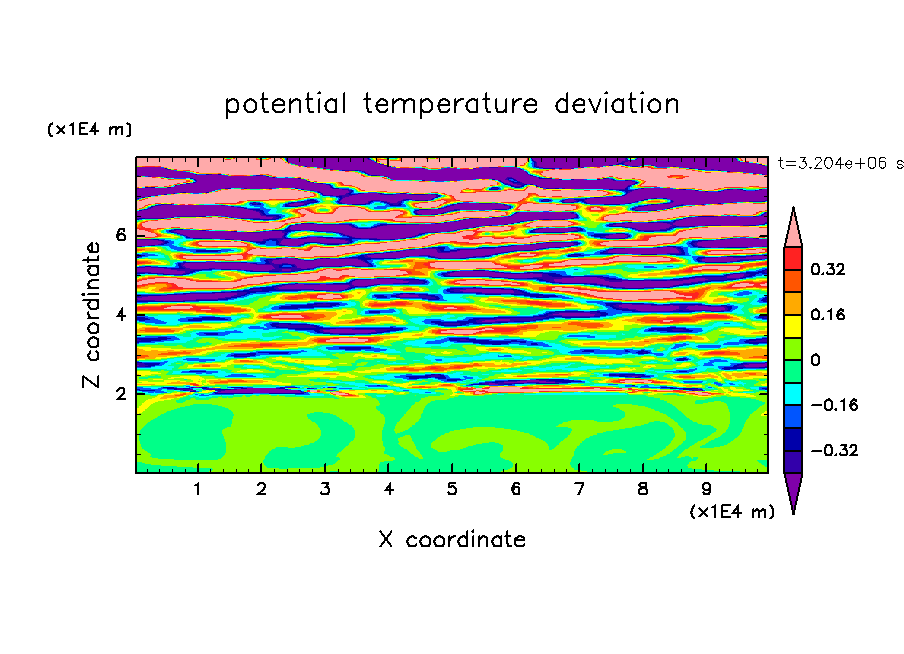 potential temperature deviation

(x1E4 m)

t=3.204e+06 s

Z coordinate

6
4
2

0.32
0.16
0
−0.16
−0.32

1 2 3 4 5 6 7 8 9

(x1E4 m)

X coordinate